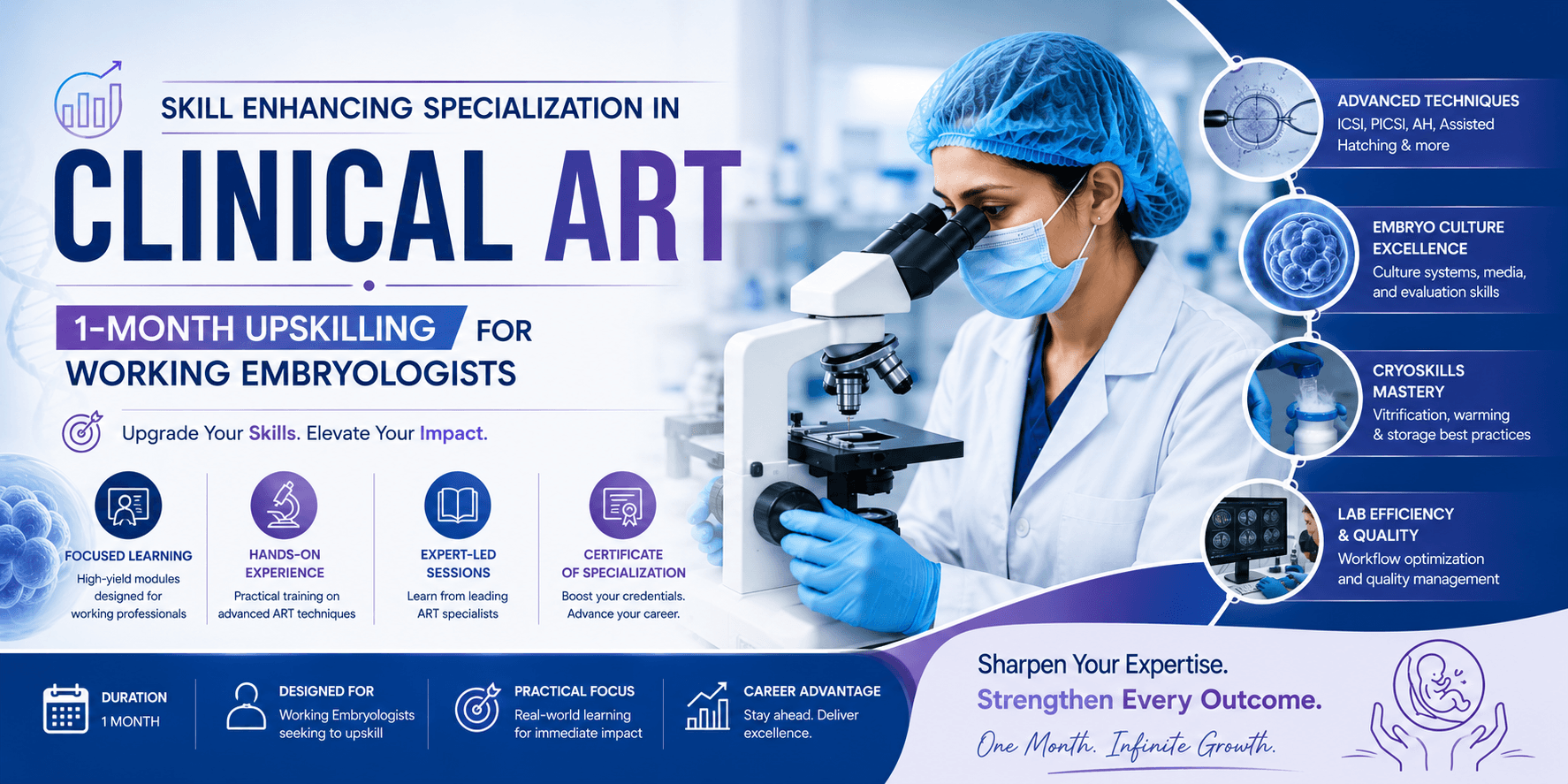 SKILL ENHANCING SPECIALIZATION IN

CLINICAL ART

1-MONTH UPSKILLING FOR WORKING EMBRYOLOGISTS

Upgrade Your Skills. Elevate Your Impact.

FOCUSED LEARNING
High-yield modules designed for working professionals

HANDS-ON EXPERIENCE
Practical training on advanced ART techniques

EXPERT-LED SESSIONS
Learn from leading ART specialists

CERTIFICATE OF SPECIALIZATION
Boost your credentials. Advance your career.

ADVANCED TECHNIQUES
ICSI, PICSI, AH, Assisted Hatching & more

EMBRYO CULTURE EXCELLENCE
Culture systems, media, and evaluation skills

CRYOSKILLS MASTERY
Vitrification, warming & storage best practices

LAB EFFICIENCY & QUALITY
Workflow optimization and quality management

DURATION
1 MONTH

DESIGNED FOR
Working Embryologists seeking to upskill

PRACTICAL FOCUS
Real-world learning for immediate impact

CAREER ADVANTAGE
Stay ahead. Deliver excellence.

Sharpen Your Expertise.
Strengthen Every Outcome.
One Month. Infinite Growth.